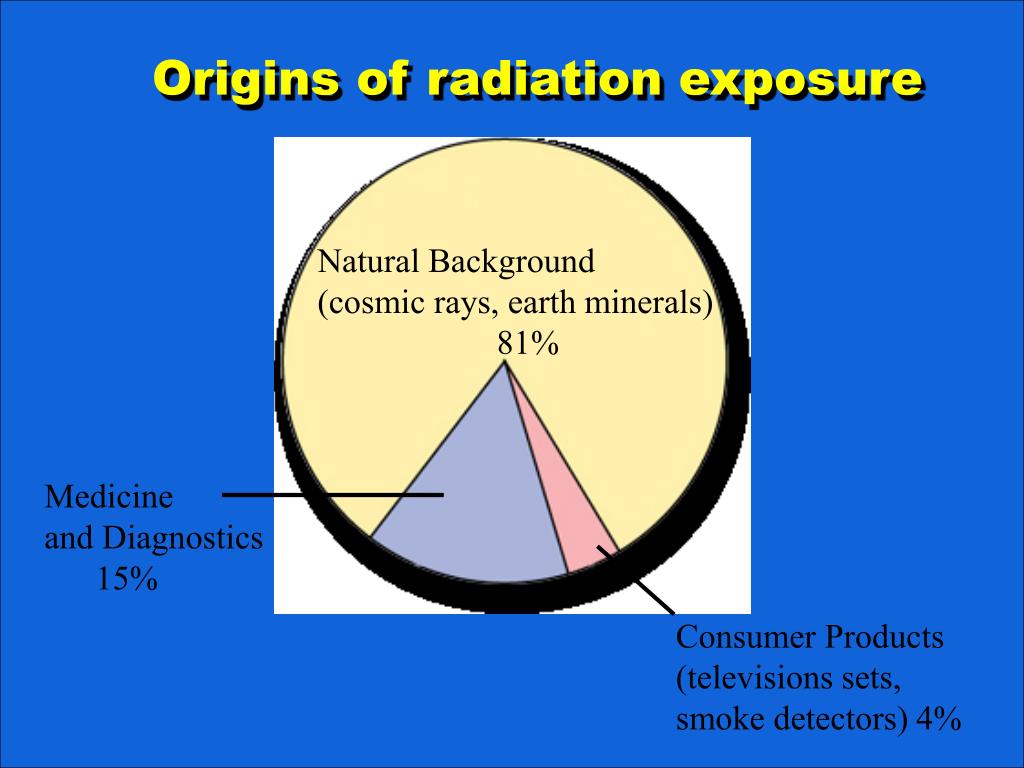 Origins of radiation exposure

Natural Background
(cosmic rays, earth minerals)
81%

Medicine
and Diagnostics
15%

Consumer Products
(televisions sets,
smoke detectors) 4%